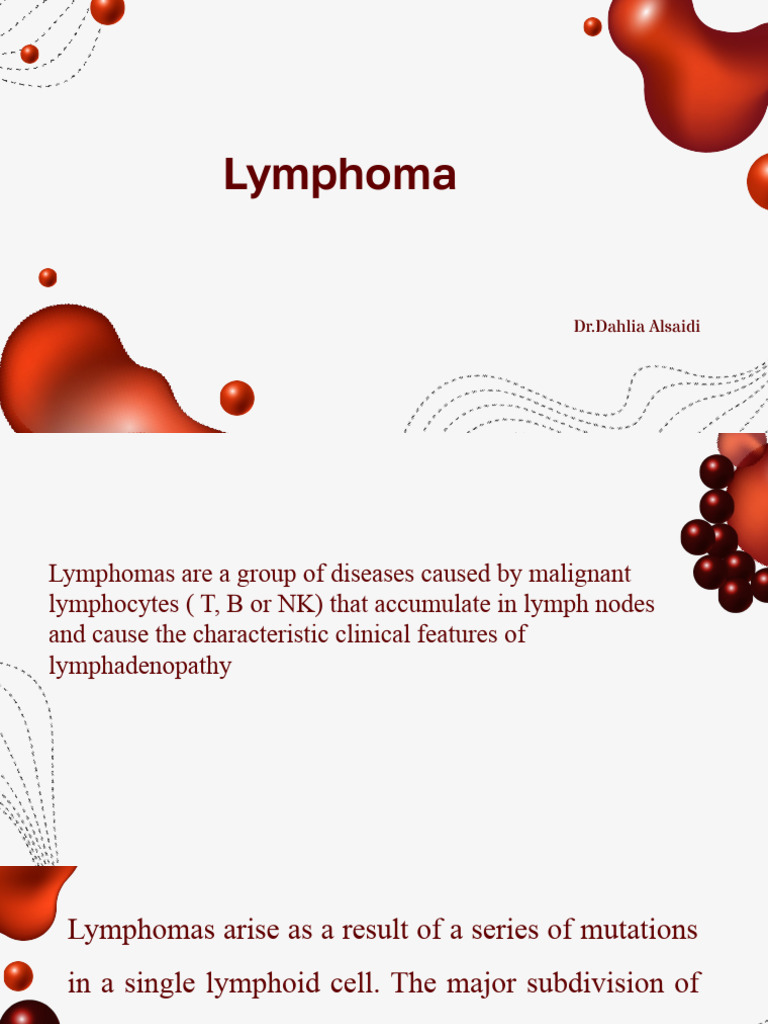 Lymphoma

Dr.Dahlia Alsaidi

Lymphomas are a group of diseases caused by malignant lymphocytes ( T, B or NK) that accumulate in lymph nodes and cause the characteristic clinical features of lymphadenopathy

Lymphomas arise as a result of a series of mutations in a single lymphoid cell. The major subdivision of